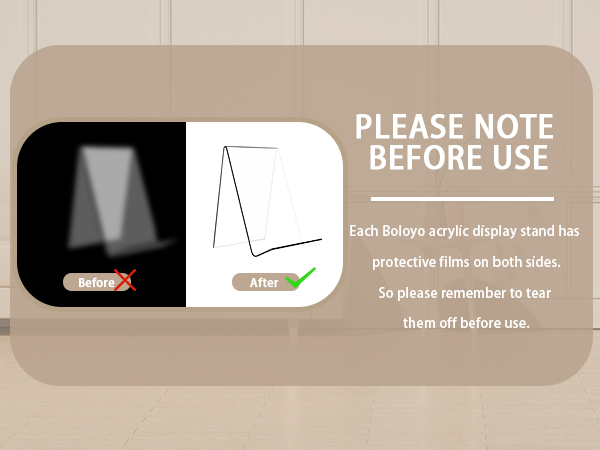 Before

After

PLEASE NOTE BEFORE USE

Each Boloyo acrylic display stand has protective films on both sides. So please remember to tear them off before use.